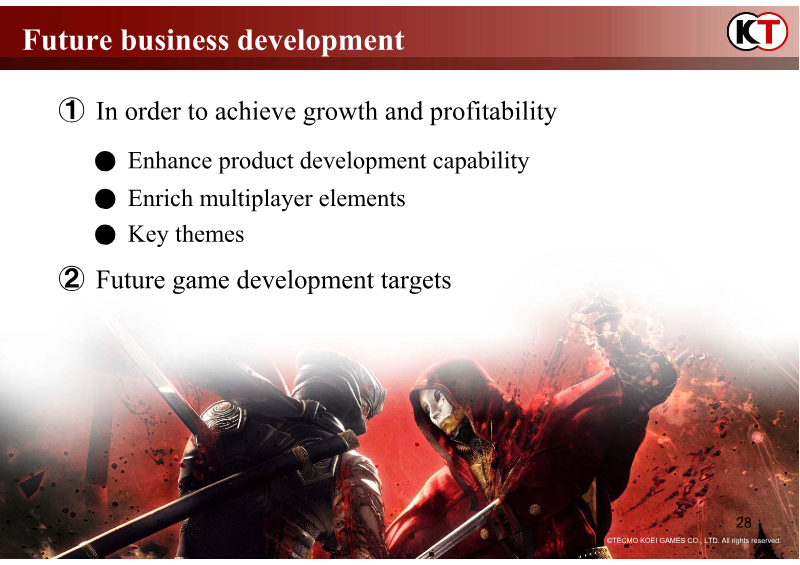 Future business development

KT

① In order to achieve growth and profitability

● Enhance product development capability
● Enrich multiplayer elements
● Key themes

② Future game development targets

28

©TECMO KOEI GAMES CO., LTD. All rights reserved.